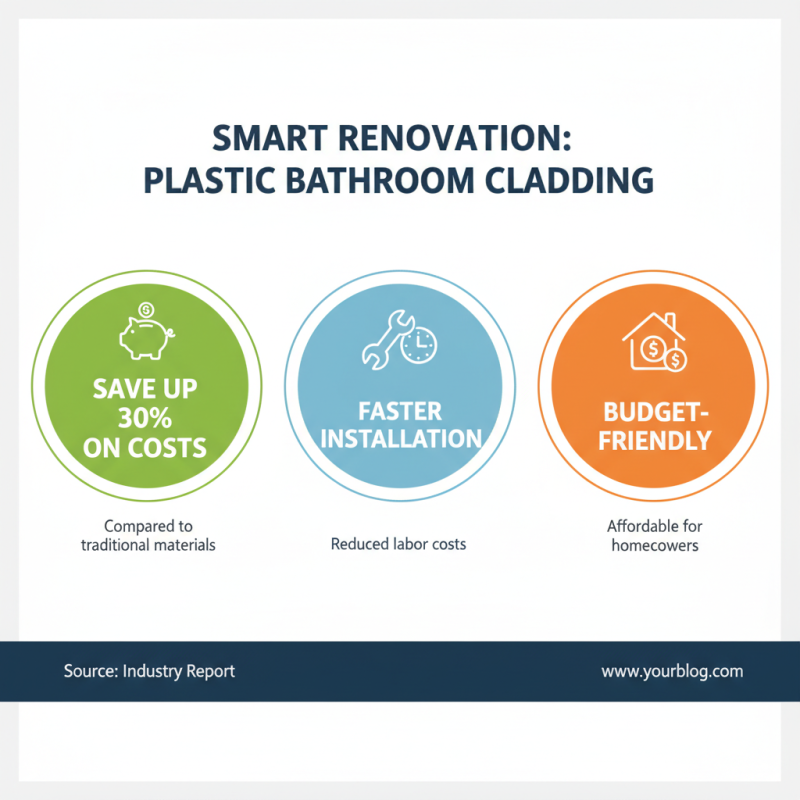 SMART RENOVATION:
PLASTIC BATHROOM CLADDING

SAVE UP 30% ON COSTS

Compared to traditional materials

FASTER INSTALLATION

Reduced labor costs

BUDGET-FRIENDLY

Affordable for homecowers

Source: Industry Report

www.yourblog.com